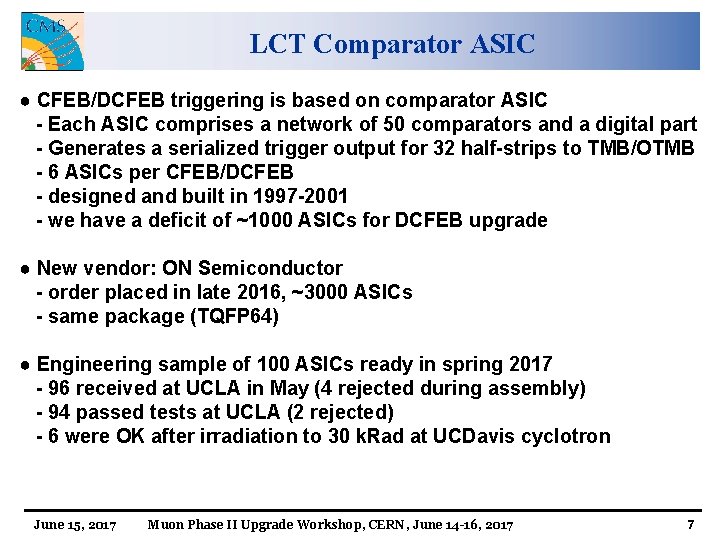 CMS

LCT Comparator ASIC

● CFEB/DCFEB triggering is based on comparator ASIC
- Each ASIC comprises a network of 50 comparators and a digital part
- Generates a serialized trigger output for 32 half-strips to TMB/OTMB
- 6 ASICs per CFEB/DCFEB
- designed and built in 1997-2001
- we have a deficit of ~1000 ASICs for DCFEB upgrade

● New vendor: ON Semiconductor
- order placed in late 2016, ~3000 ASICs
- same package (TQFP64)

● Engineering sample of 100 ASICs ready in spring 2017
- 96 received at UCLA in May (4 rejected during assembly)
- 94 passed tests at UCLA (2 rejected)
- 6 were OK after irradiation to 30 kRad at UCDavis cyclotron

June 15, 2017 Muon Phase II Upgrade Workshop, CERN, June 14-16, 2017 7